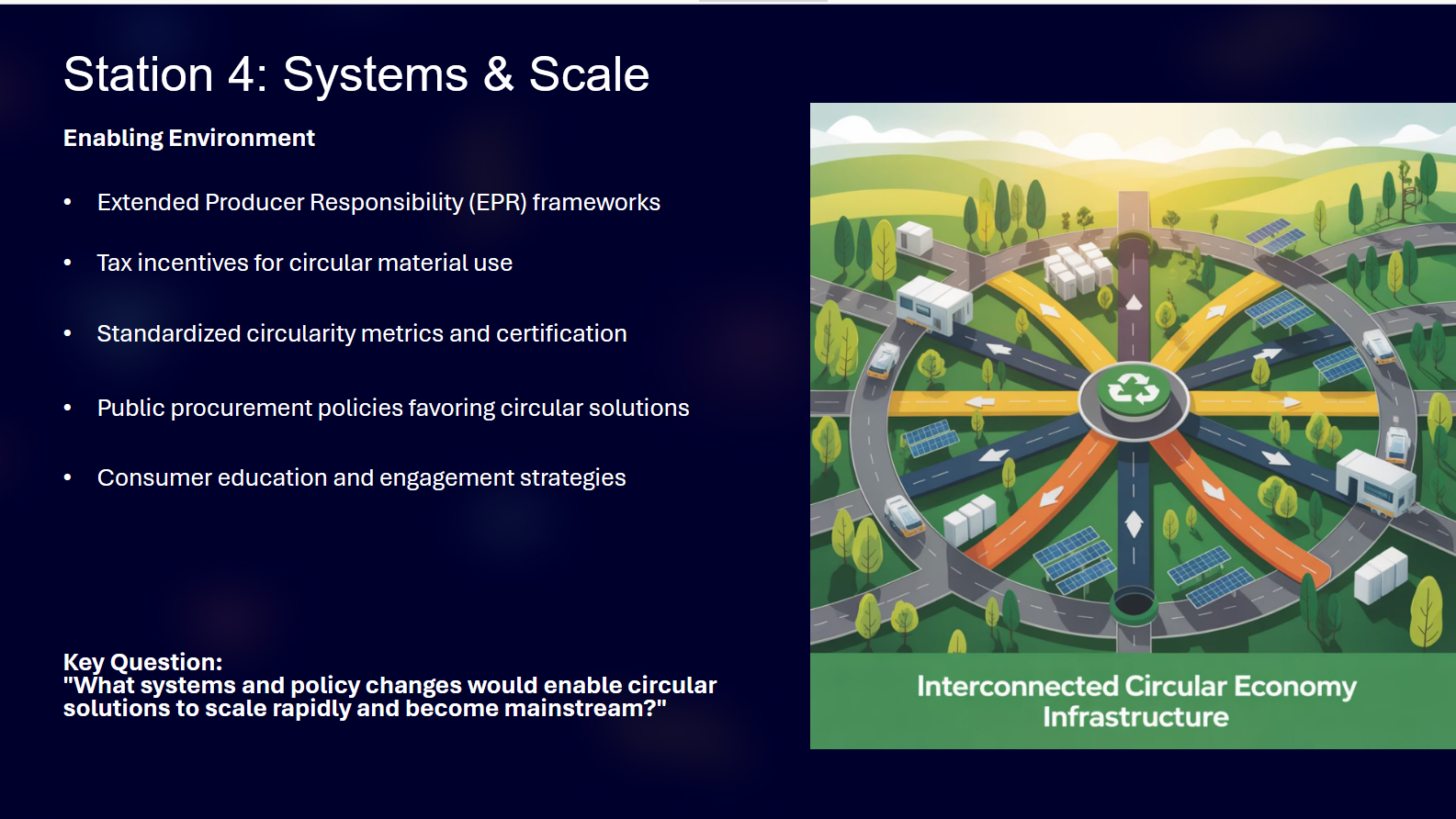 Station 4: Systems & Scale

Enabling Environment

• Extended Producer Responsibility (EPR) frameworks
• Tax incentives for circular material use
• Standardized circularity metrics and certification
• Public procurement policies favoring circular solutions
• Consumer education and engagement strategies

Key Question:
"What systems and policy changes would enable circular solutions to scale rapidly and become mainstream?"

Interconnected Circular Economy Infrastructure